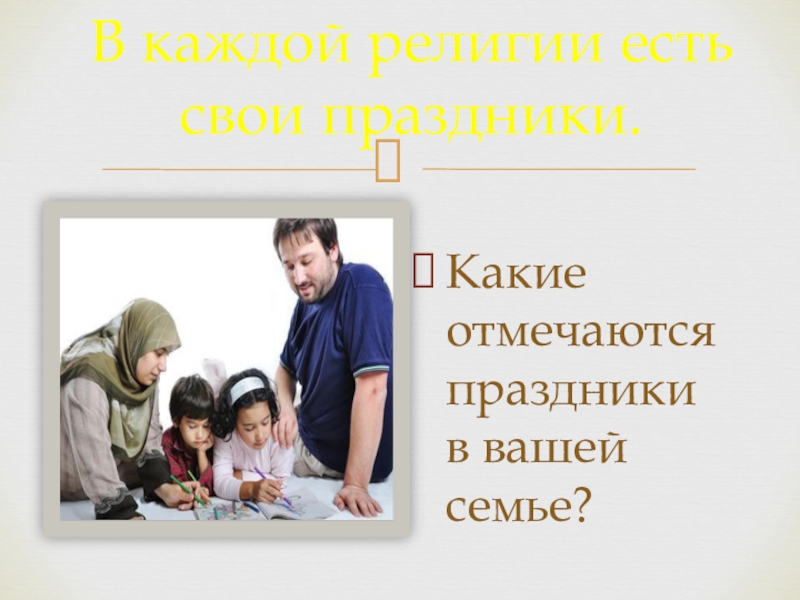 В каждой религии есть свои праздники.

Какие отмечаются праздники в вашей семье?